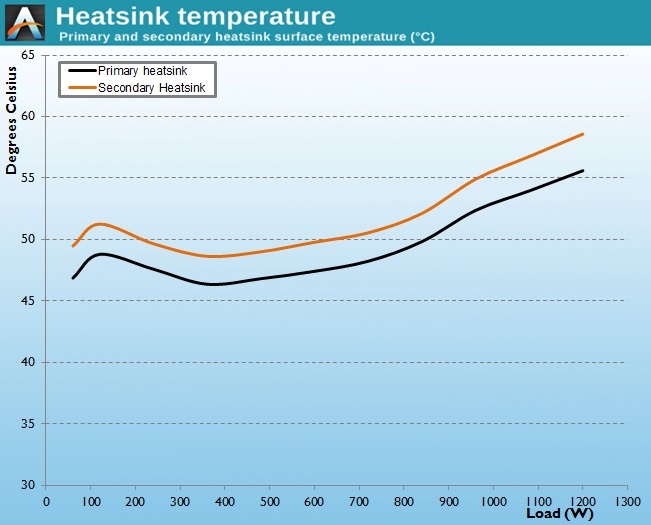 Heatsink temperature
Primary and secondary heatsink surface temperature (°C)

Primary heatsink
Secondary Heatsink

Degrees Celsius

65
60
55
50
45
40
35
30

0 100 200 300 400 500 600 700 800 900 1000 1100 1200 1300

Load (W)